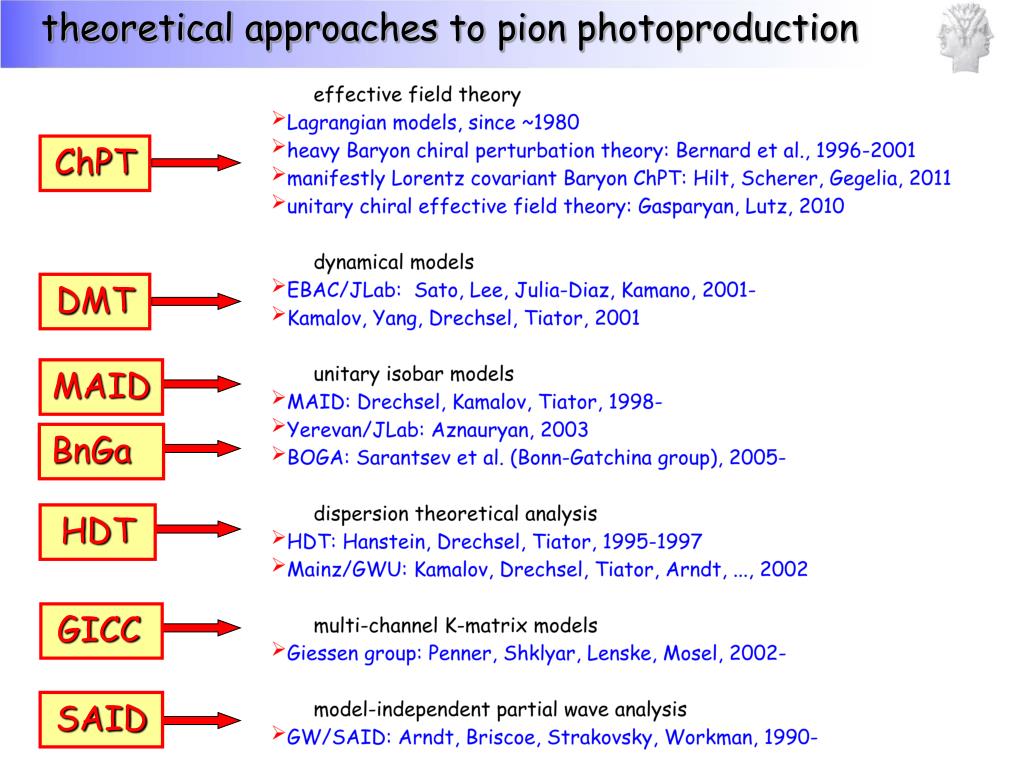 theoretical approaches to pion photoproduction

ChPT

effective field theory
➢Lagrangian models, since ~1980
➢heavy Baryon chiral perturbation theory: Bernard et al., 1996-2001
➢manifestly Lorentz covariant Baryon ChPT: Hilt, Scherer, Gegelia, 2011
➢unitary chiral effective field theory: Gasparyan, Lutz, 2010

DMT

dynamical models
➢EBAC/JLab: Sato, Lee, Julia-Diaz, Kamano, 2001-
➢Kamalov, Yang, Drechsel, Tiator, 2001

MAID

BnGa

unitary isobar models
➢MAID: Drechsel, Kamalov, Tiator, 1998-
➢Yerevan/JLab: Aznauryan, 2003
➢BOGA: Sarantsev et al. (Bonn-Gatchina group), 2005-

HDT

dispersion theoretical analysis
➢HDT: Hanstein, Drechsel, Tiator, 1995-1997
➢Mainz/GWU: Kamalov, Drechsel, Tiator, Arndt, ..., 2002

GICC

multi-channel K-matrix models
➢Giessen group: Penner, Shklyar, Lenske, Mosel, 2002-

SAID

model-independent partial wave analysis
➢GW/SAID: Arndt, Briscoe, Strakovsky, Workman, 1990-